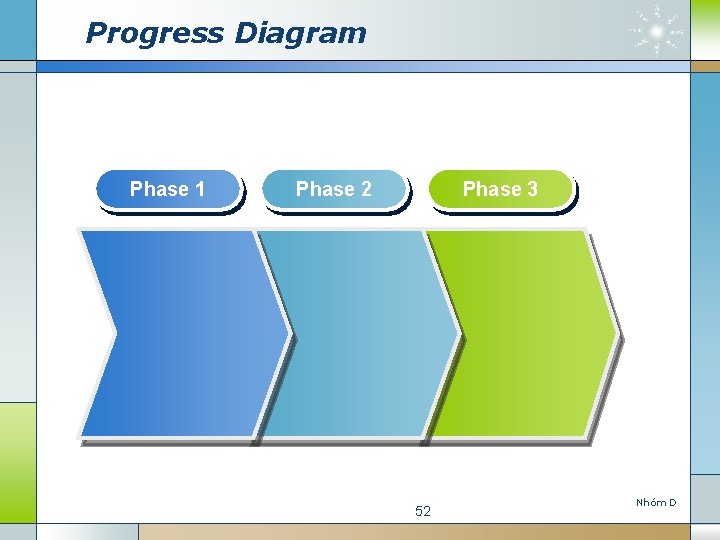 Progress Diagram

Phase 1

Phase 2

Phase 3

52

Nhóm D